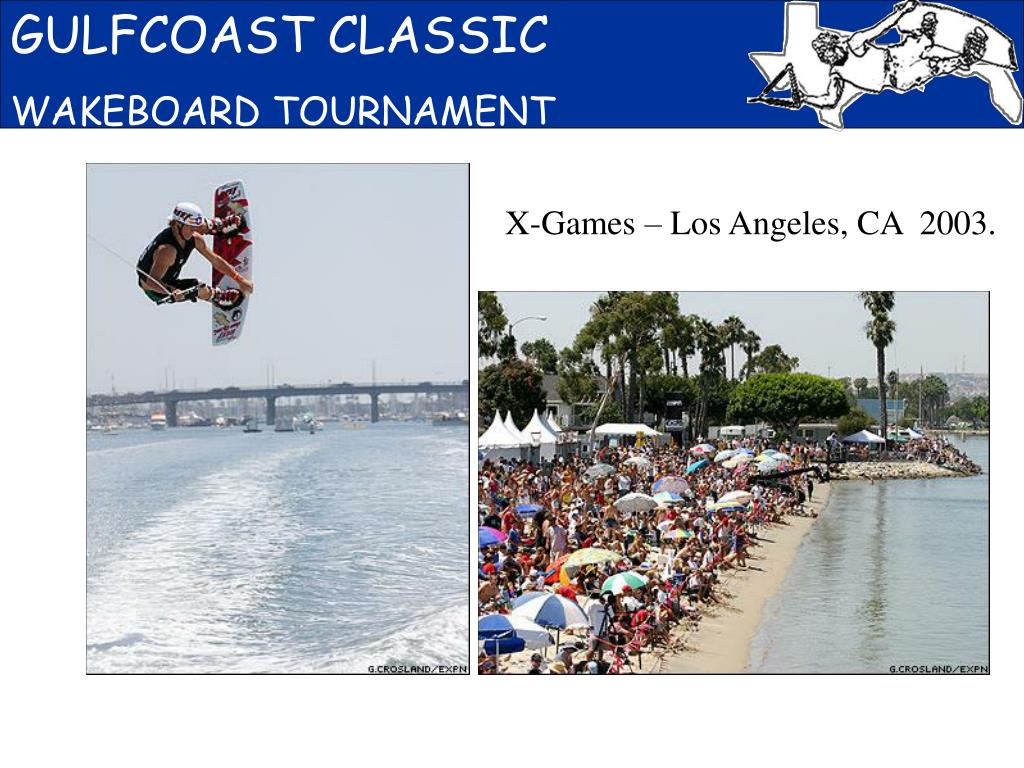 GULFCOAST CLASSIC
WAKEBOARD TOURNAMENT

X-Games – Los Angeles, CA 2003.

G.CROSLAND/EXPN

G.CROSLAND/EXPN